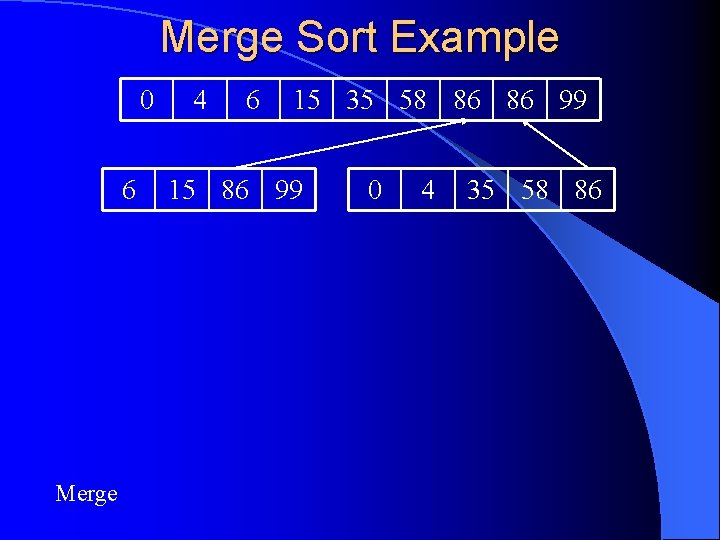 Merge Sort Example

| 0 | 4 | 6 | 15 | 35 | 58 | 86 | 86 | 99 |
|---|---|---|---|---|---|---|---|---|

| 6 | 15 | 86 | 99 |
|---|---|---|---|

| 0 | 4 | 35 | 58 | 86 |
|---|---|---|---|---|

Merge